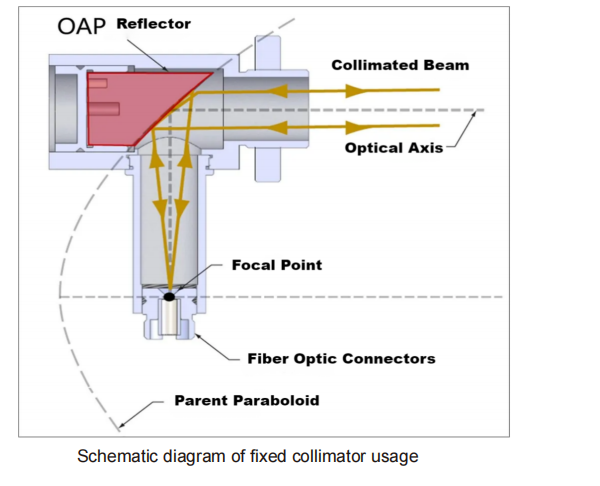 OAP Reflector

Collimated Beam

Optical Axis

Focal Point

Fiber Optic Connectors

Parent Paraboloid

Schematic diagram of fixed collimator usage